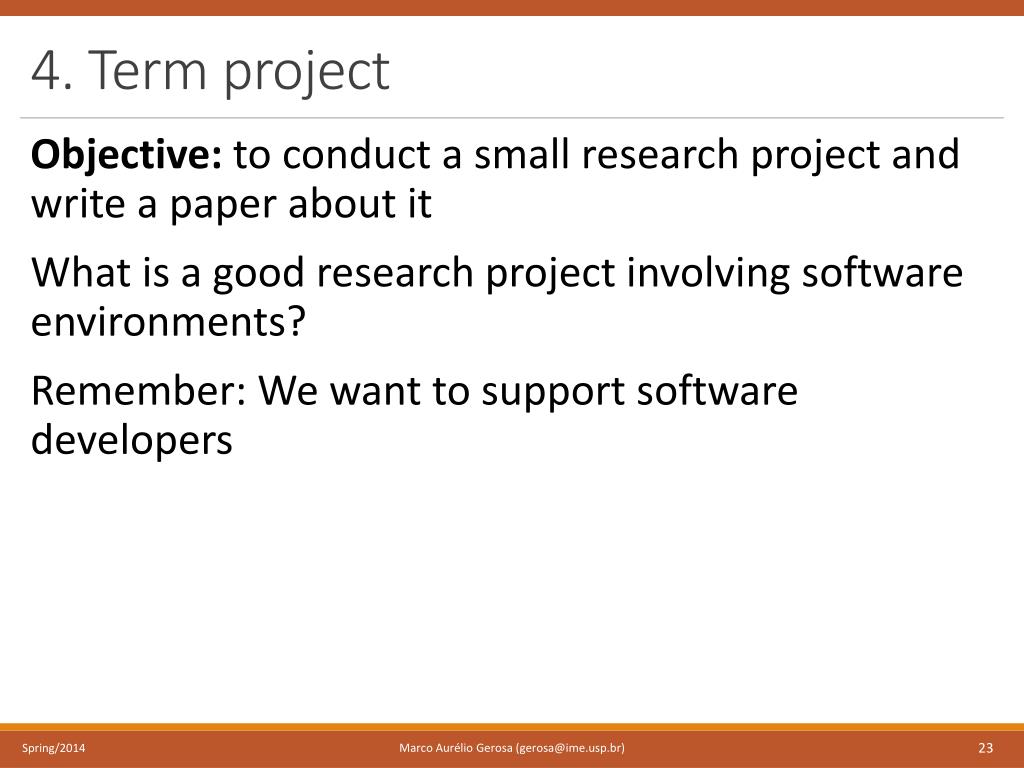 4. Term project

Objective: to conduct a small research project and write a paper about it

What is a good research project involving software environments?

Remember: We want to support software developers

Spring/2014

Marco Aurélio Gerosa (gerosa@ime.usp.br)

23